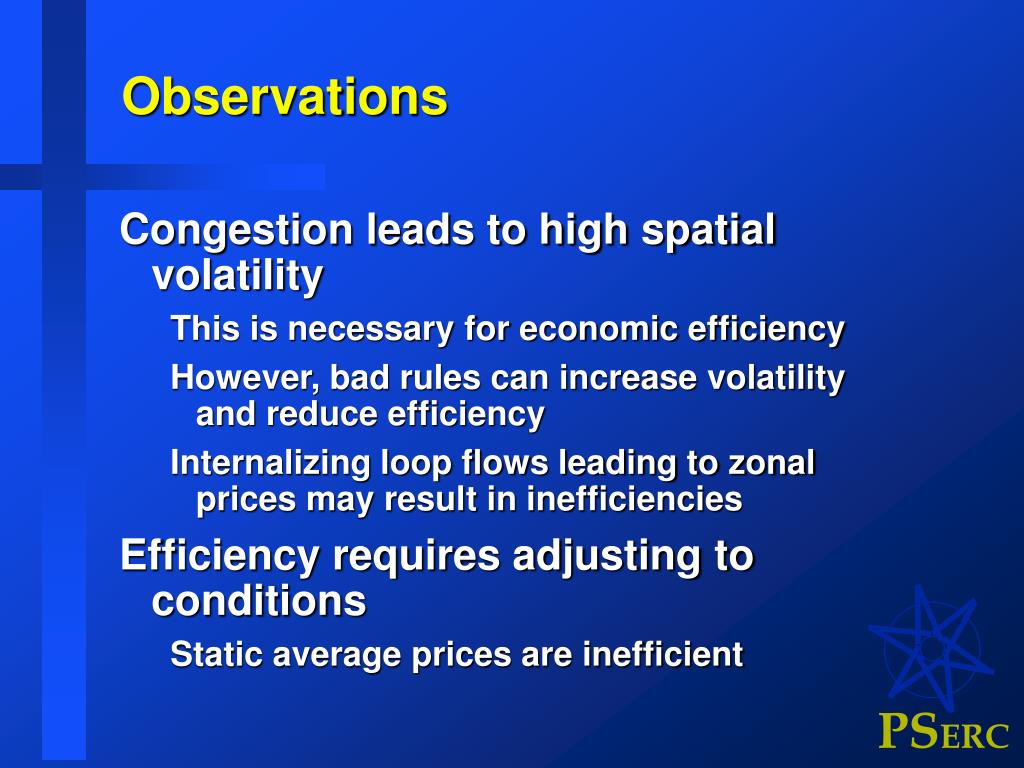 Observations

Congestion leads to high spatial volatility

This is necessary for economic efficiency

However, bad rules can increase volatility and reduce efficiency

Internalizing loop flows leading to zonal prices may result in inefficiencies

Efficiency requires adjusting to conditions

Static average prices are inefficient

PSERC